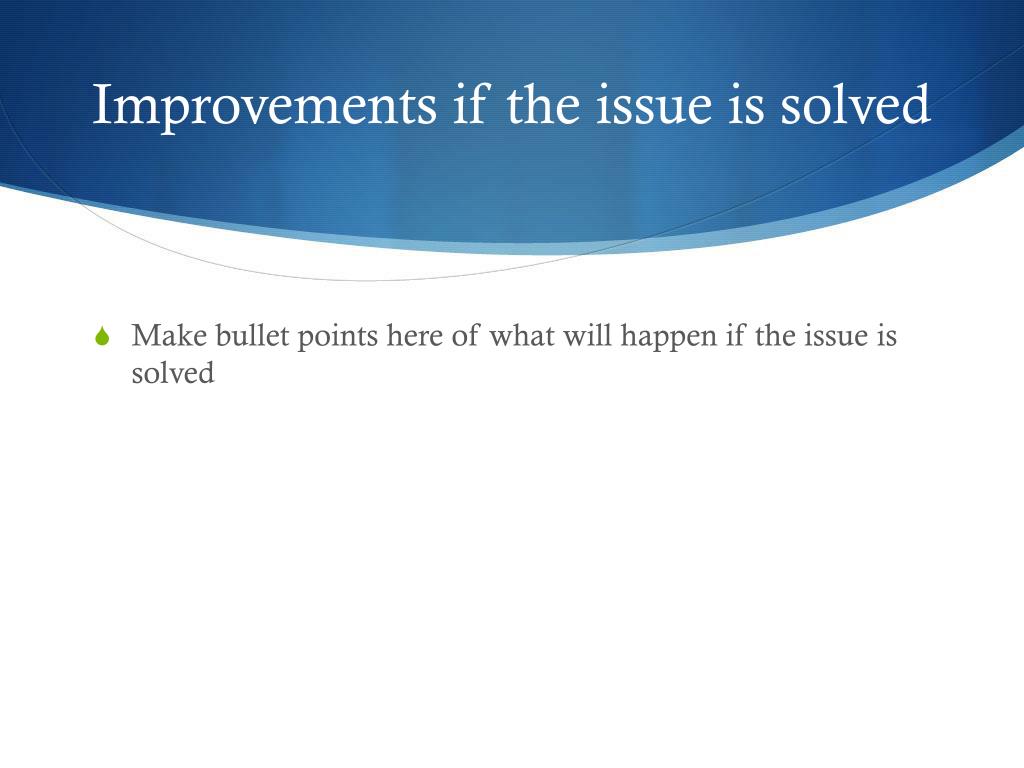 Improvements if the issue is solved

Make bullet points here of what will happen if the issue is solved